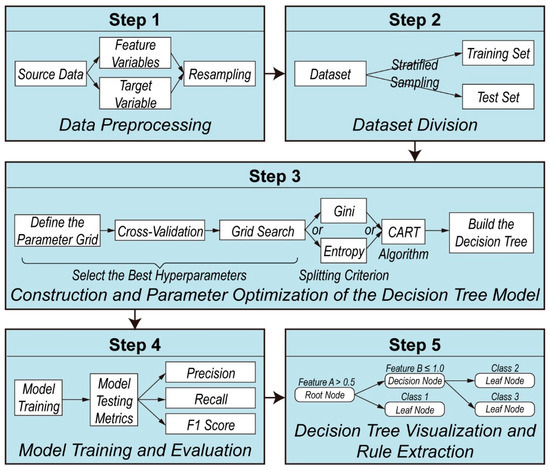 Step 1

Source Data

Feature Variables

Target Variable

Resampling

Data Preprocessing

Step 2

Dataset

Stratified Sampling

Training Set

Test Set

Dataset Division

Step 3

Define the Parameter Grid

Cross-Validation

Grid Search

or

Gini

Entropy

or

CART

Algorithm

Build the Decision Tree

Select the Best Hyperparameters

Splitting Criterion

Construction and Parameter Optimization of the Decision Tree Model

Step 4

Model Training

Model Testing Metrics

Precision

Recall

F1 Score

Model Training and Evaluation

Step 5

Feature A > 0.5

Root Node

Feature B ≤ 1.0

Decision Node

Class 1

Leaf Node

Class 2

Leaf Node

Class 3

Leaf Node

Decision Tree Visualization and Rule Extraction